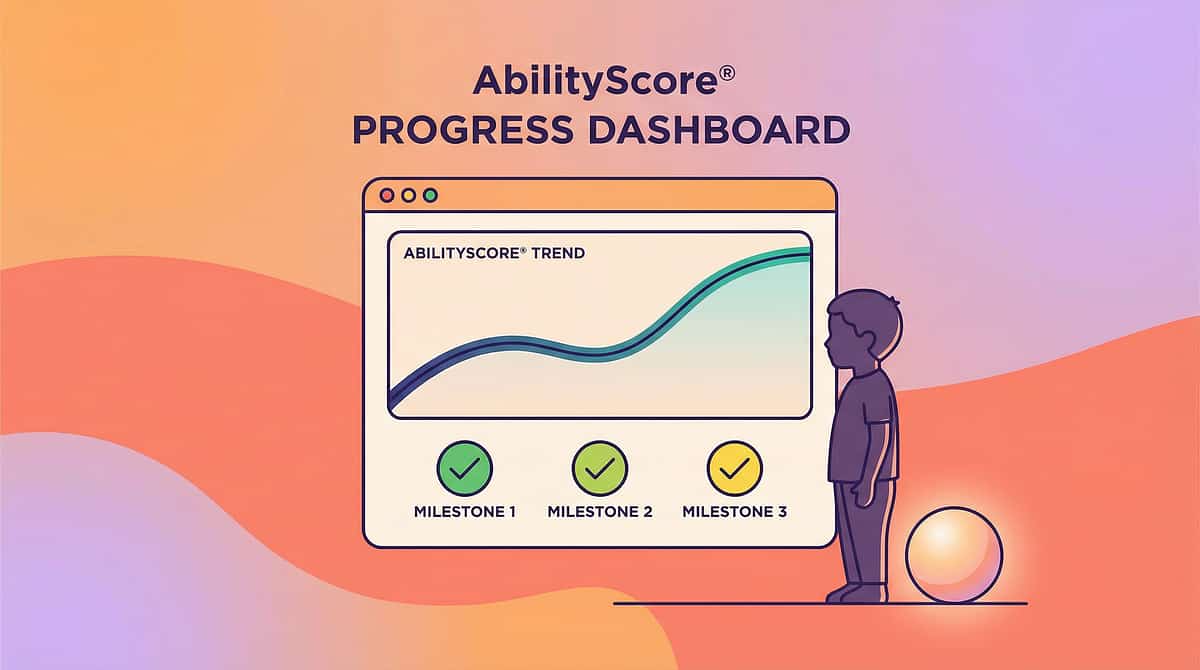 AbilityScore®
PROGRESS DASHBOARD

ABILITYSCORE® TREND

MILESTONE 1 MILESTONE 2 MILESTONE 3